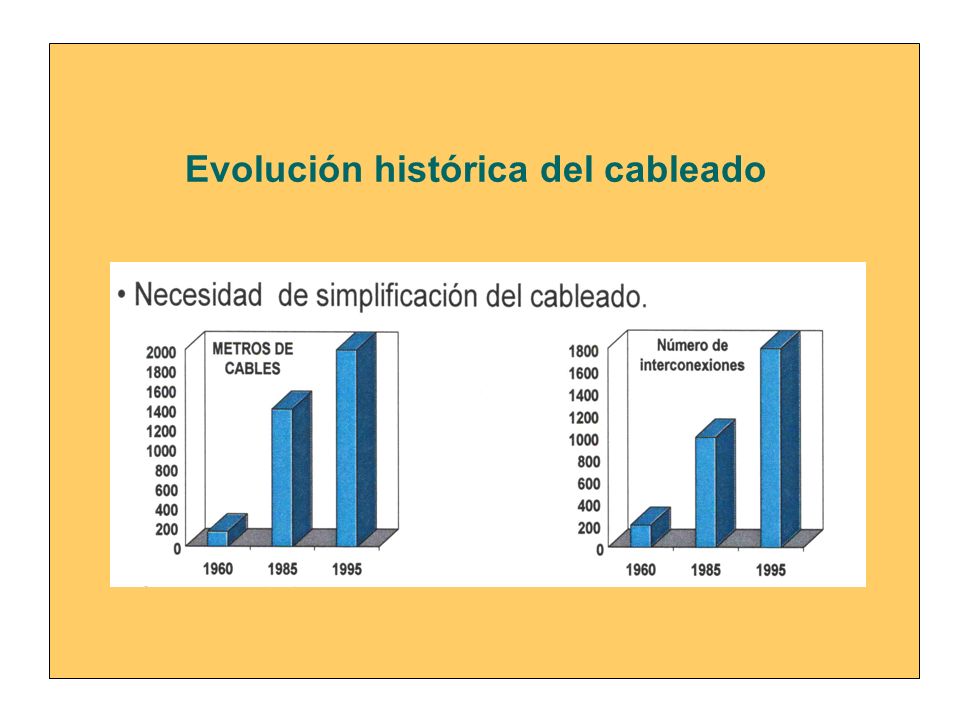 Evolución histórica del cableado

• Necesidad de simplificación del cableado.

METROS DE CABLES

2000
1800
1600
1400
1200
1000
800
600
400
200
0

1960 1985 1995

Número de interconexiones

1800
1600
1400
1200
1000
800
600
400
200
0

1960 1985 1995